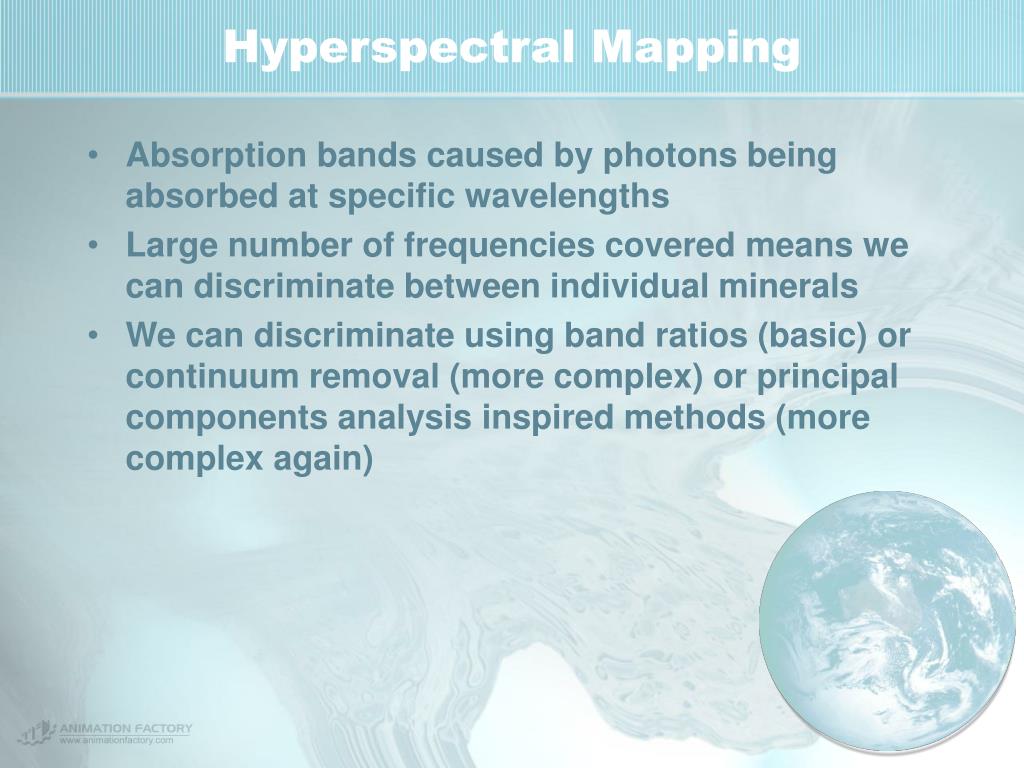 Hyperspectral Mapping

• Absorption bands caused by photons being absorbed at specific wavelengths
• Large number of frequencies covered means we can discriminate between individual minerals
• We can discriminate using band ratios (basic) or continuum removal (more complex) or principal components analysis inspired methods (more complex again)

ANIMATION FACTORY
www.animationfactory.com